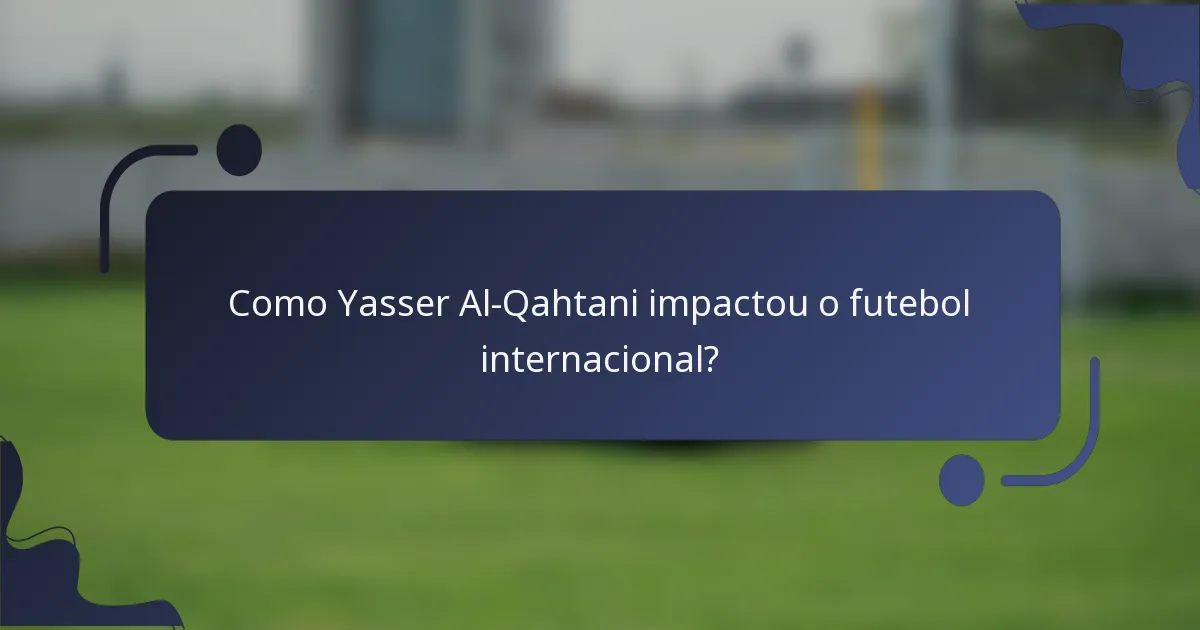 Como Yasser Al-Qahtani impactou o futebol internacional?